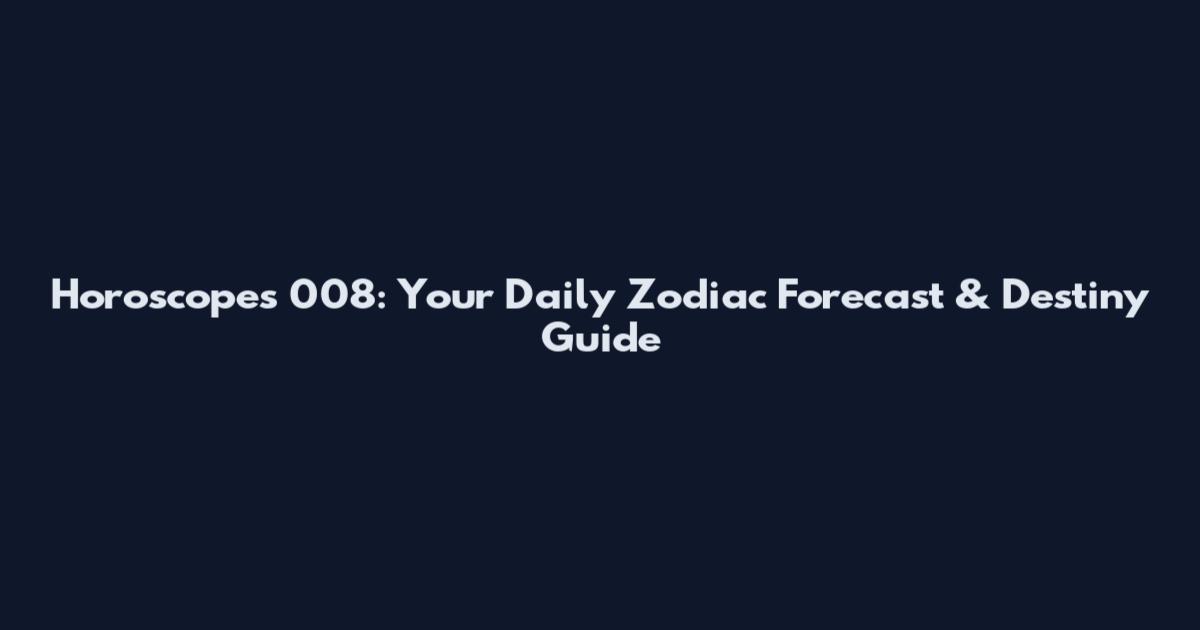 Horoscopes 008: Your Daily Zodiac Forecast & Destiny Guide